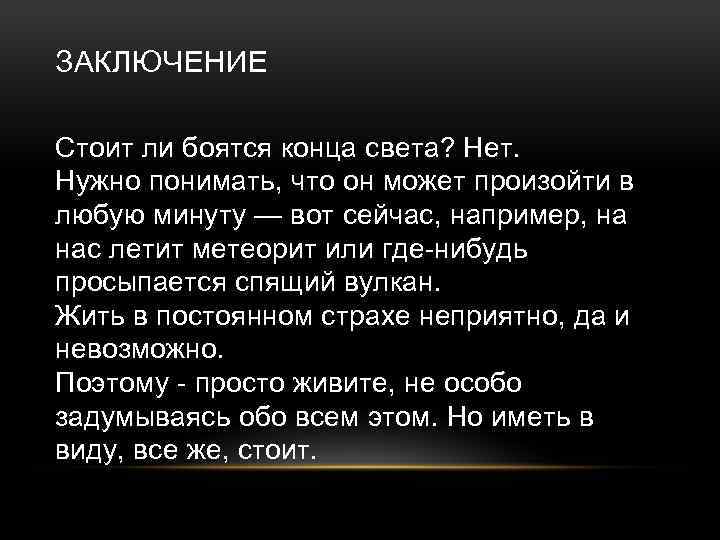 ЗАКЛЮЧЕНИЕ

Стоит ли боятся конца света? Нет.
Нужно понимать, что он может произойти в любую минуту — вот сейчас, например, на нас летит метеорит или где-нибудь просыпается спящий вулкан.
Жить в постоянном страхе неприятно, да и невозможно.
Поэтому - просто живите, не особо задумываясь обо всем этом. Но иметь в виду, все же, стоит.